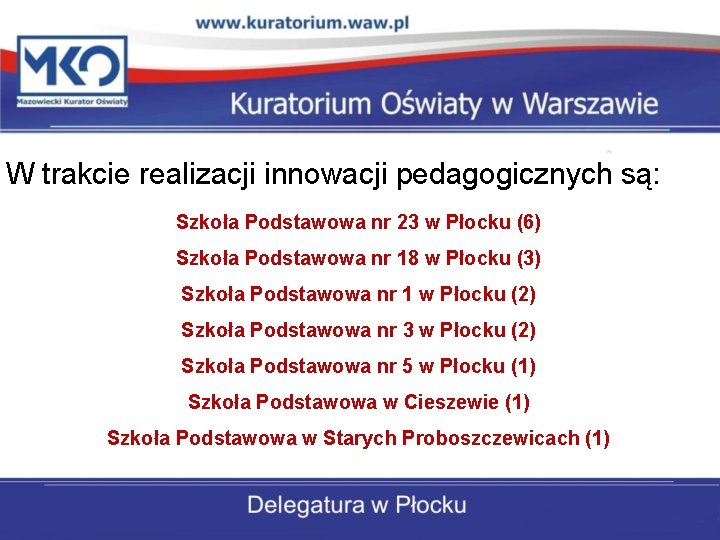 www.kuratorium.waw.pl

MKO
Mazowiecki Kurator Oświaty

Kuratorium Oświaty w Warszawie

W trakcie realizacji innowacji pedagogicznych są:

Szkoła Podstawowa nr 23 w Płocku (6)

Szkoła Podstawowa nr 18 w Płocku (3)

Szkoła Podstawowa nr 1 w Płocku (2)

Szkoła Podstawowa nr 3 w Płocku (2)

Szkoła Podstawowa nr 5 w Płocku (1)

Szkoła Podstawowa w Cieszewie (1)

Szkoła Podstawowa w Starych Proboszczewicach (1)

Delegatura w Płocku